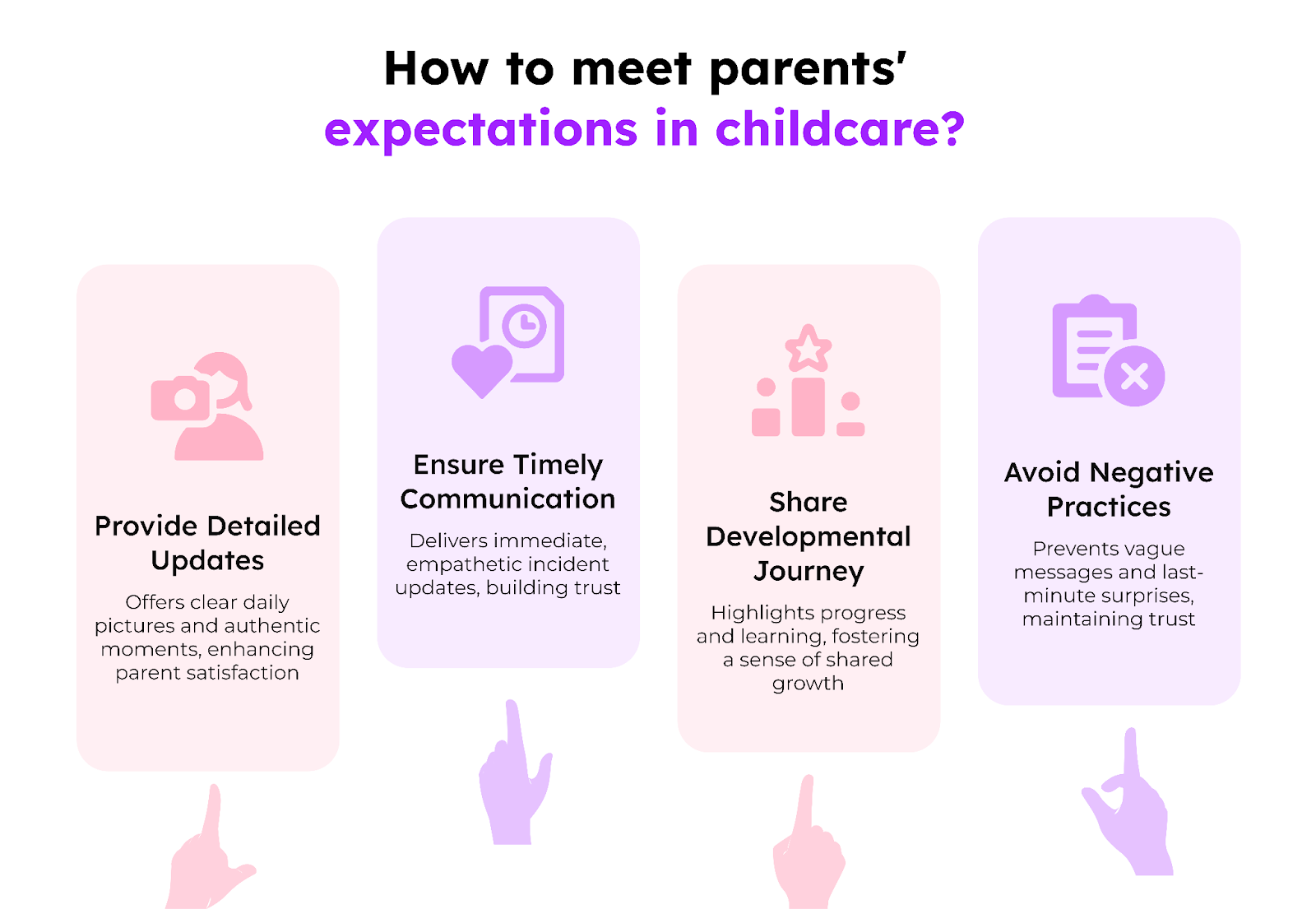 How to meet parents' expectations in childcare?

Provide Detailed Updates

Offers clear daily pictures and authentic moments, enhancing parent satisfaction

Ensure Timely Communication

Delivers immediate, empathetic incident updates, building trust

Share Developmental Journey

Highlights progress and learning, fostering a sense of shared growth

Avoid Negative Practices

Prevents vague messages and last-minute surprises, maintaining trust